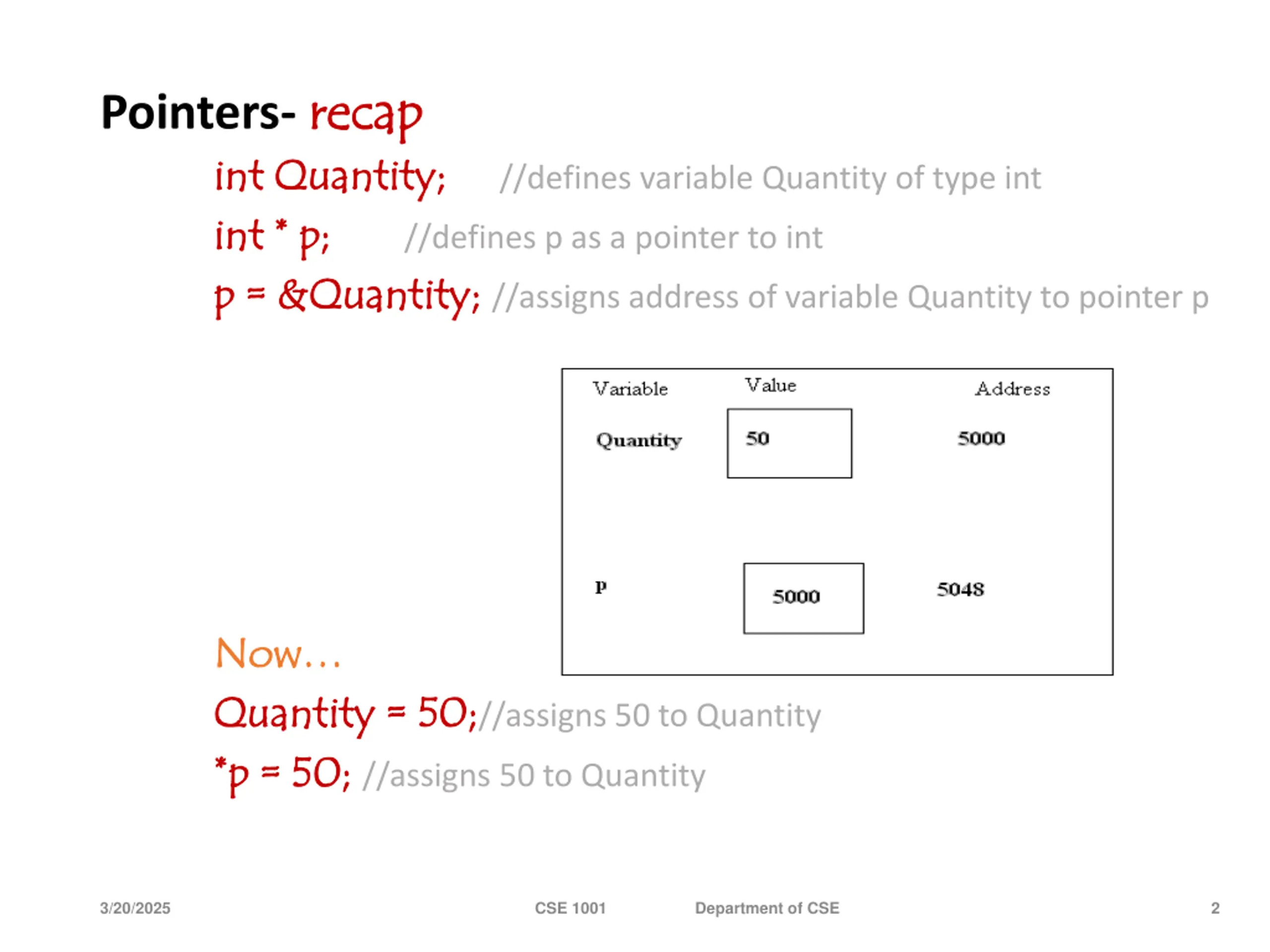 Pointers- recap

int Quantity; //defines variable Quantity of type int

int * p; //defines p as a pointer to int

p = &Quantity; //assigns address of variable Quantity to pointer p

| Variable | Value | Address |
|---|---|---|
| Quantity | 50 | 5000 |
| p | 5000 | 5048 |

Now…

Quantity = 50;//assigns 50 to Quantity

*p = 50; //assigns 50 to Quantity

3/20/2025 CSE 1001 Department of CSE 2